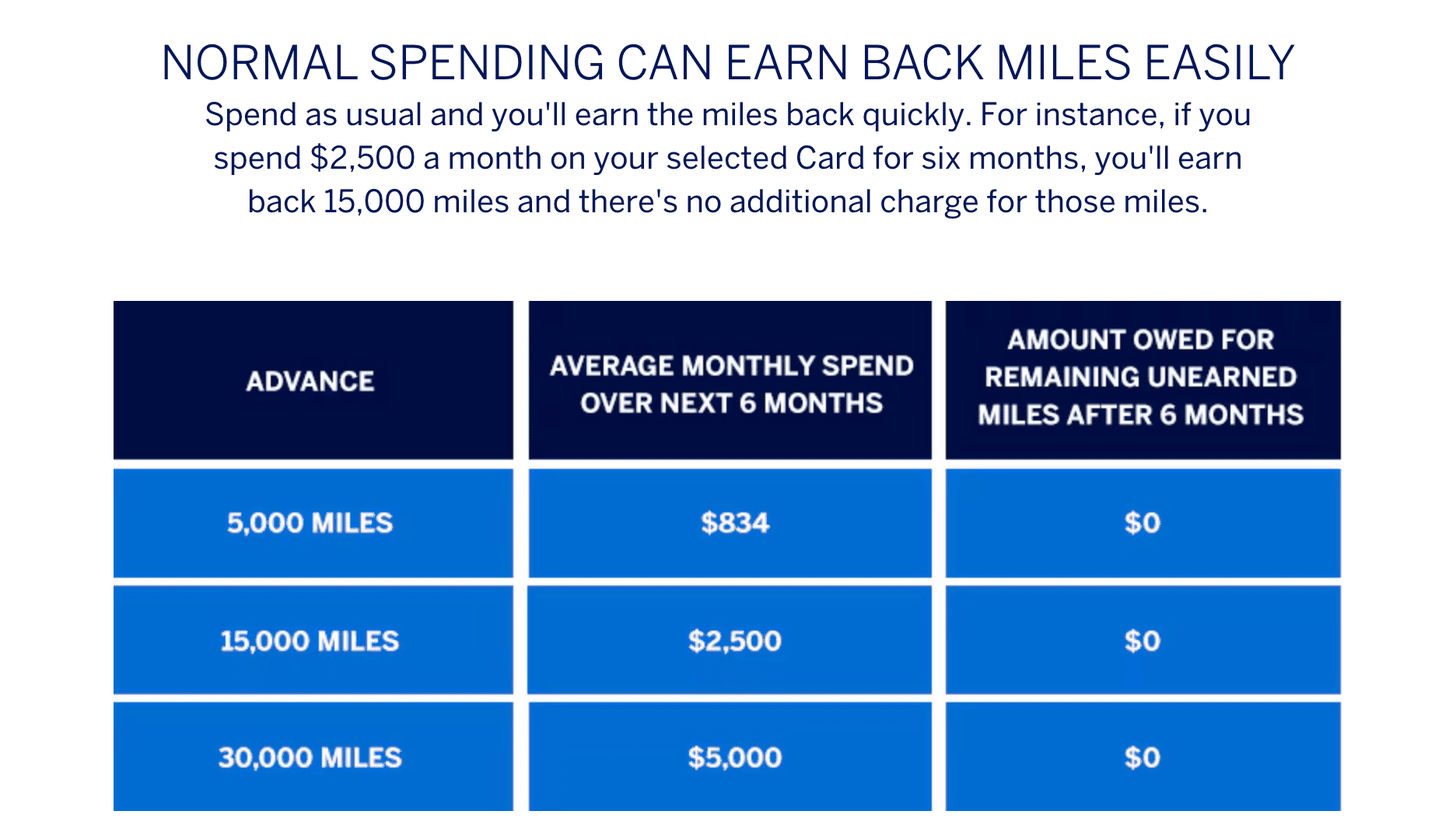 NORMAL SPENDING CAN EARN BACK MILES EASILY

Spend as usual and you'll earn the miles back quickly. For instance, if you spend \$2,500 a month on your selected Card for six months, you'll earn back 15,000 miles and there's no additional charge for those miles.

| ADVANCE | AVERAGE MONTHLY SPEND OVER NEXT 6 MONTHS | AMOUNT OWED FOR REMAINING UNEARNED MILES AFTER 6 MONTHS |
|---|---|---|
| 5,000 MILES | \$834 | \$0 |
| 15,000 MILES | \$2,500 | \$0 |
| 30,000 MILES | \$5,000 | \$0 |